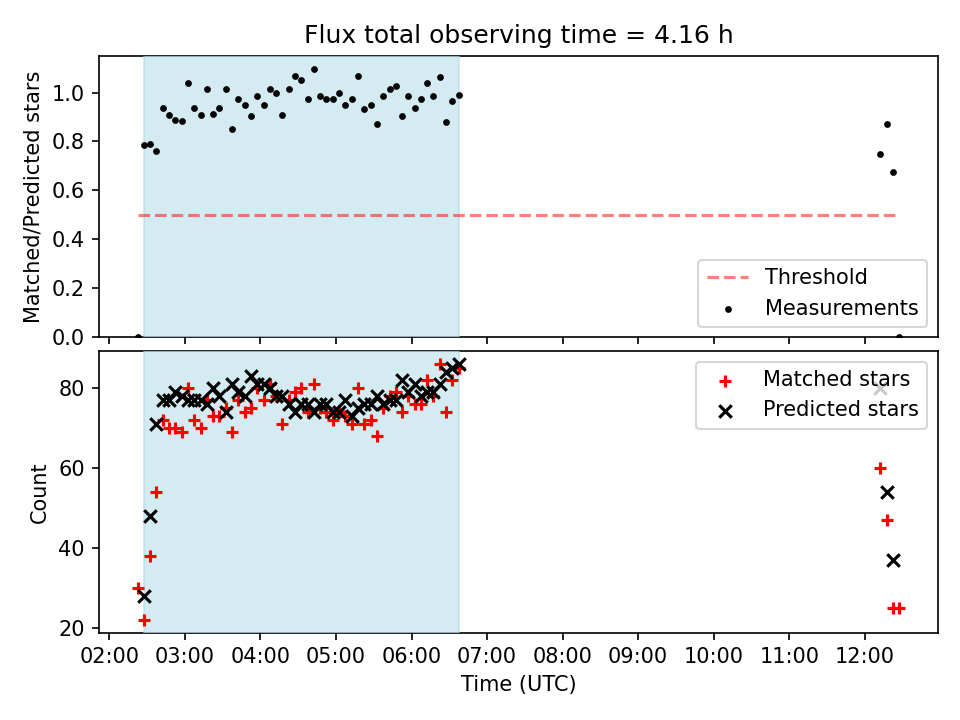 Flux total observing time = 4.16 h

Matched/Predicted stars

1.0
0.8
0.6
0.4
0.2
0.0

Threshold
Measurements

Count

80
60
40
20

Matched stars
Predicted stars

02:00 03:00 04:00 05:00 06:00 07:00 08:00 09:00 10:00 11:00 12:00
Time (UTC)